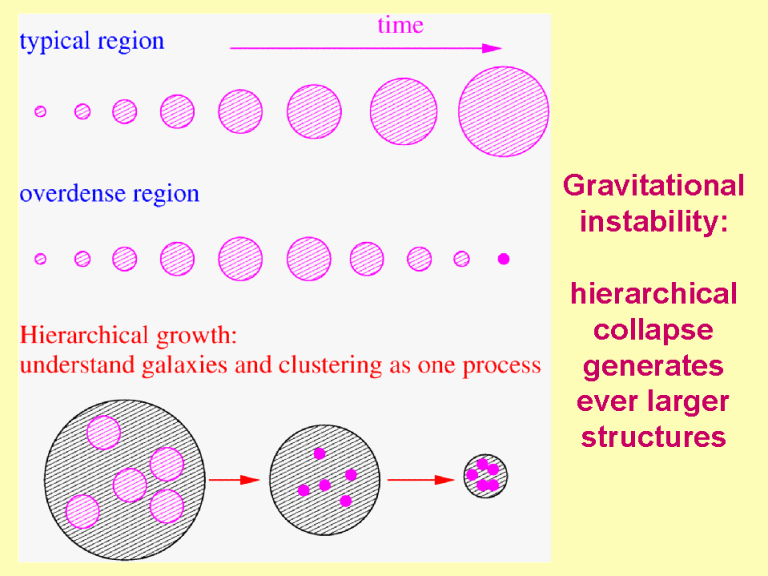 typical region

time

overdense region

Hierarchical growth:
understand galaxies and clustering as one process

Gravitational instability:

hierarchical collapse generates ever larger structures